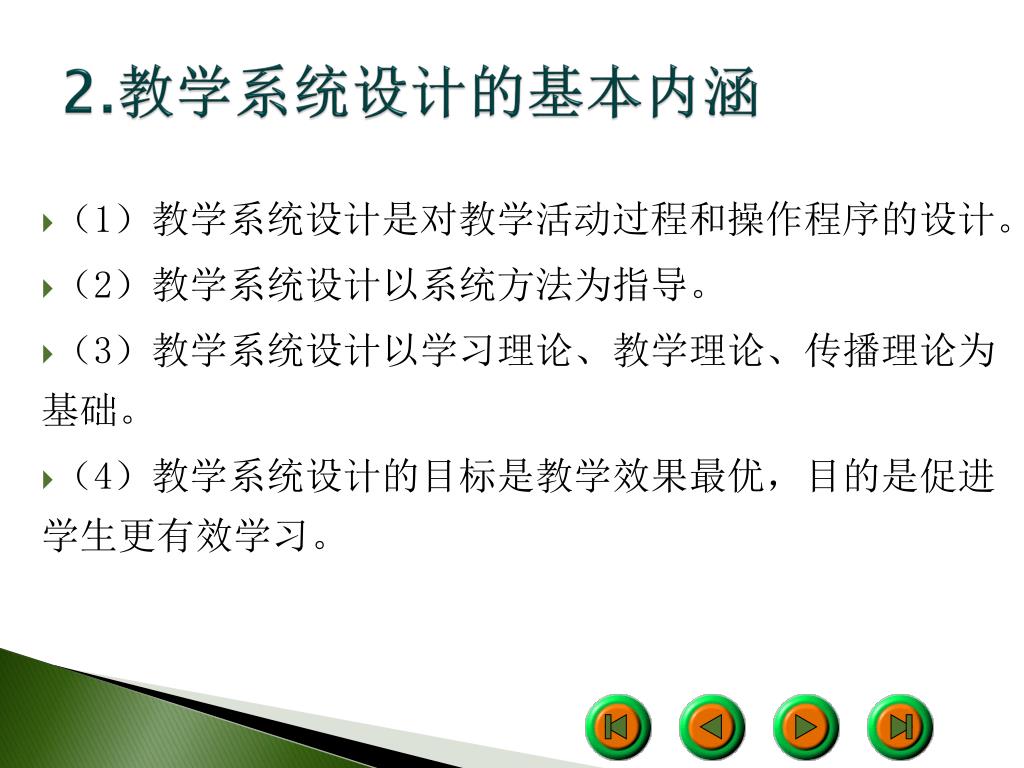 2.教学系统设计的基本内涵

（1）教学系统设计是对教学活动过程和操作程序的设计。

（2）教学系统设计以系统方法为指导。

（3）教学系统设计以学习理论、教学理论、传播理论为基础。

（4）教学系统设计的目标是教学效果最优，目的是促进学生更有效学习。